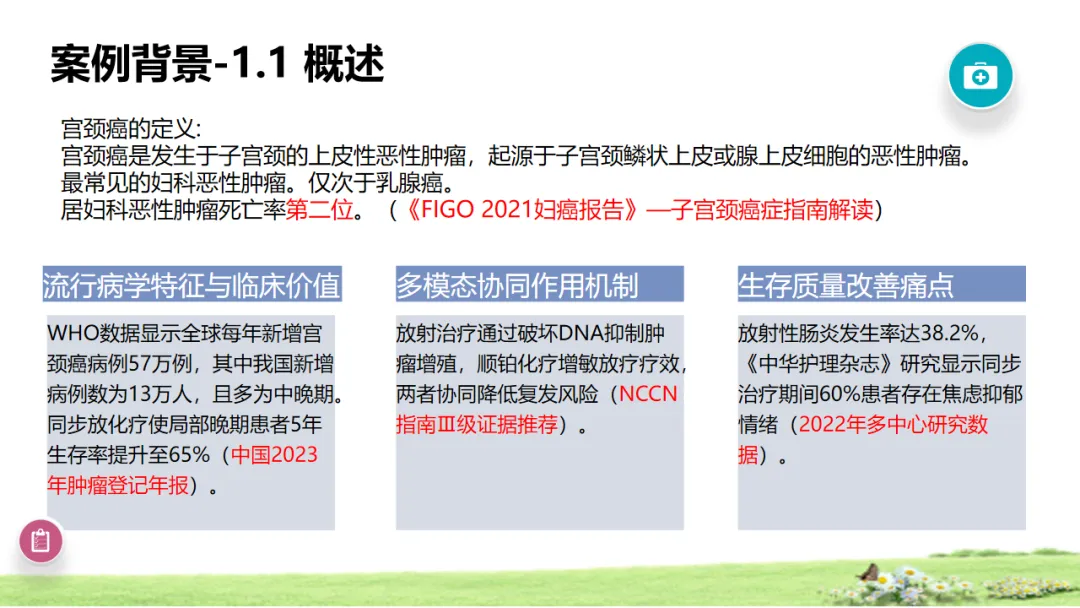 案例背景-1.1 概述

宫颈癌的定义:
宫颈癌是发生于子宫颈的上皮性恶性肿瘤，起源于子宫颈鳞状上皮或腺上皮细胞的恶性肿瘤。
最常见的妇科恶性肿瘤。仅次于乳腺癌。
居妇科恶性肿瘤死亡率第二位。（《FIGO 2021妇癌报告》—子宫颈癌症指南解读）

流行病学特征与临床价值

WHO数据显示全球每年新增宫颈癌病例57万例，其中我国新增病例数为13万人，且多为中晚期。同步放化疗使局部晚期患者5年生存率提升至65%（中国2023年肿瘤登记年报）。

多模态协同作用机制

放射治疗通过破坏DNA抑制肿瘤增殖，顺铂化疗增敏放疗疗效，两者协同降低复发风险（NCCN指南Ⅲ级证据推荐）。

生存质量改善痛点

放射性肠炎发生率达38.2%，《中华护理杂志》研究显示同步治疗期间60%患者存在焦虑抑郁情绪（2022年多中心研究数据）。